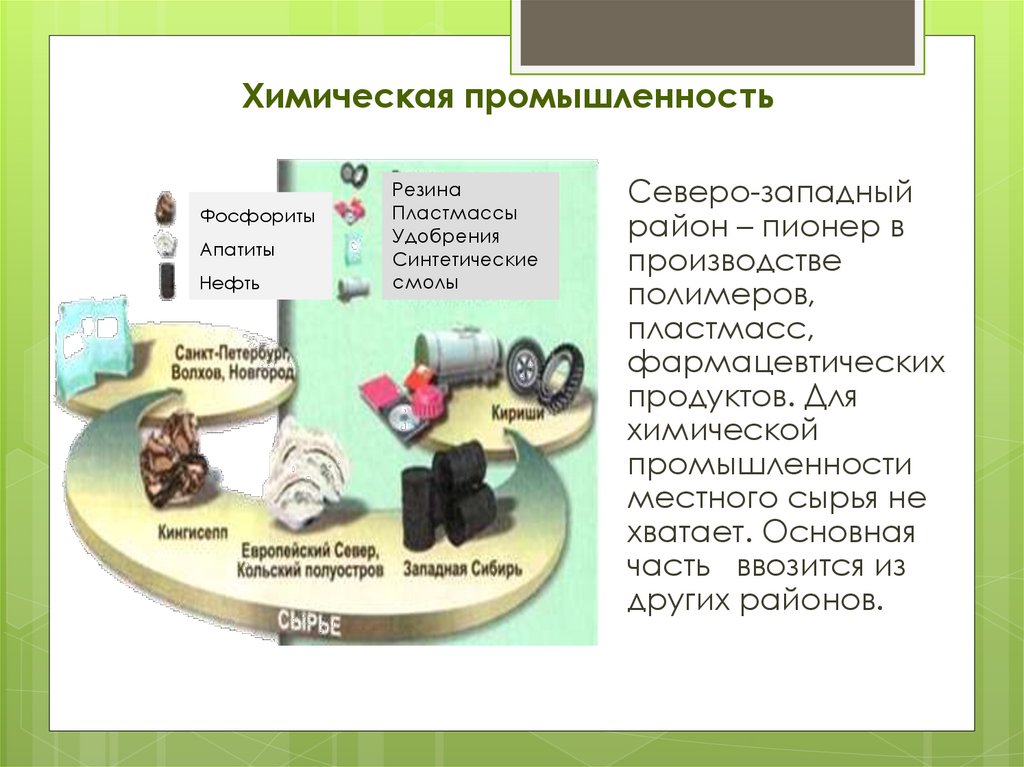 Химическая промышленность

Фосфориты
Апатиты
Нефть

Резина
Пластмассы
Удобрения
Синтетические смолы

Санкт-Петербург, Волхов, Новгород

Кириши

Кингисепп

Европейский Север, Кольский полуостров

Западная Сибирь

СЫРЬЕ

Северо-западный район – пионер в производстве полимеров, пластмасс, фармацевтических продуктов. Для химической промышленности местного сырья не хватает. Основная часть ввозится из других районов.